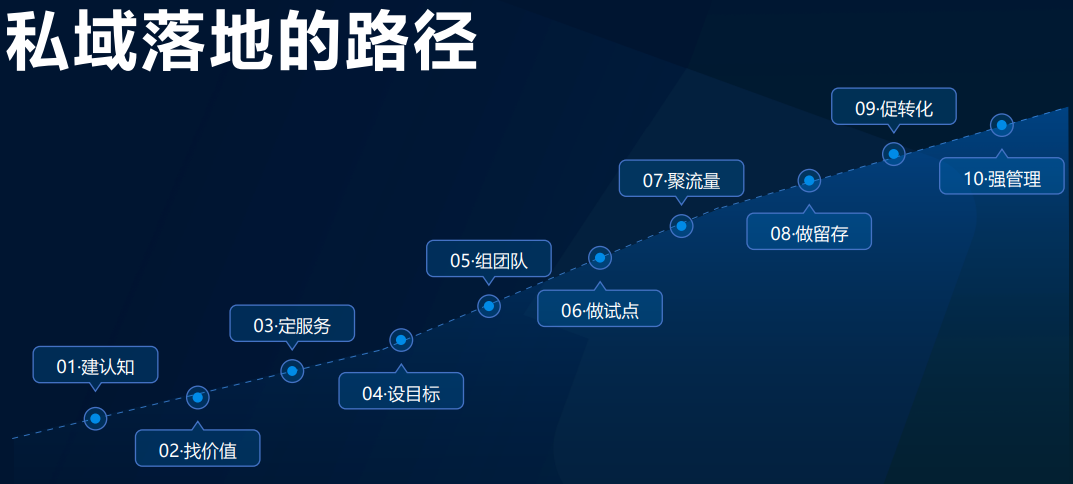 私域落地的路径

01·建认知

02·找价值

03·定服务

04·设目标

05·组团队

06·做试点

07·聚流量

08·做留存

09·促转化

10·强管理